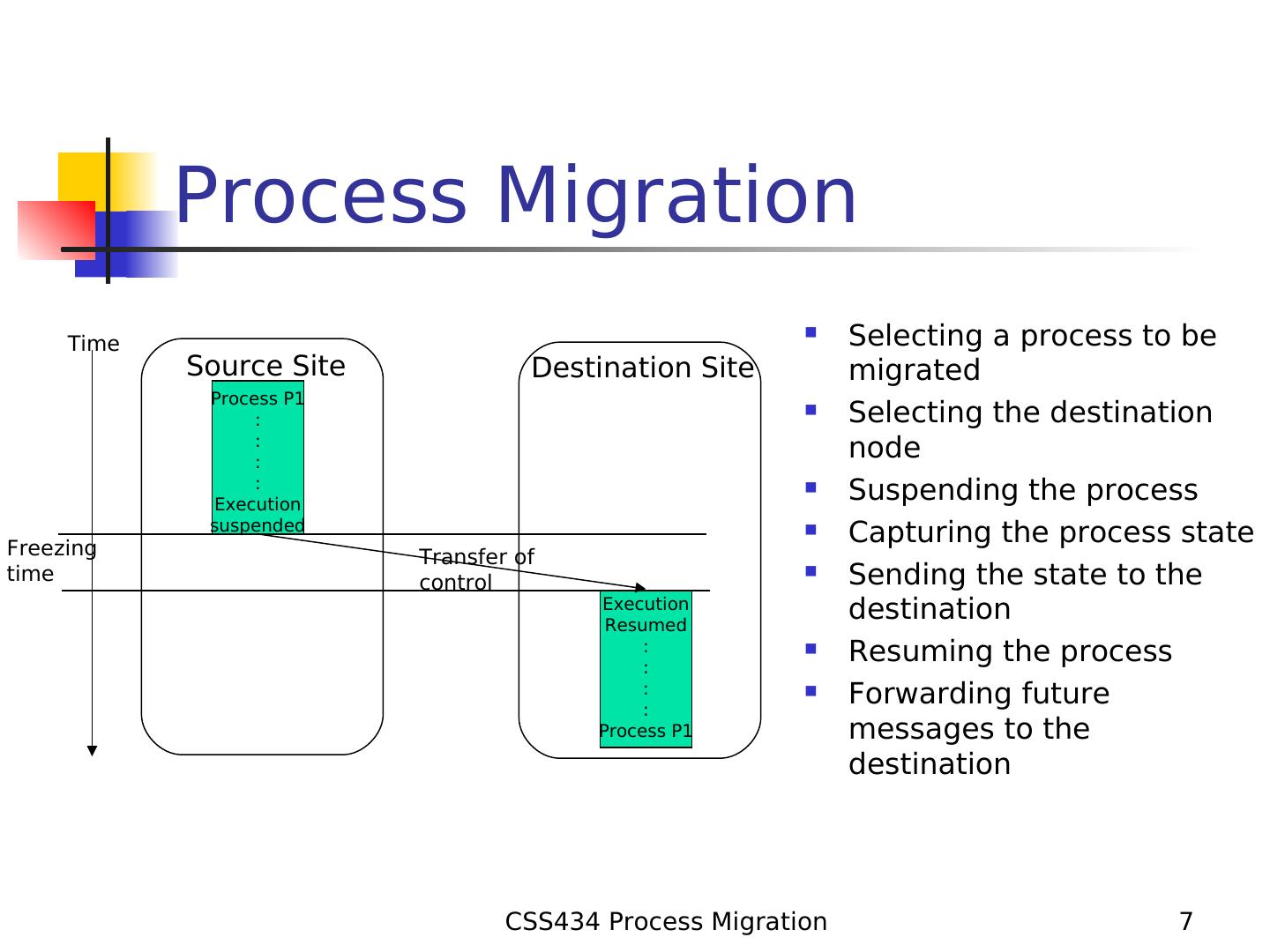 Process Migration

Time

Source Site

Process P1
:
:
:
:
Execution suspended

Destination Site

Freezing time

Transfer of control

Execution Resumed
:
:
:
:
Process P1

- Selecting a process to be migrated
- Selecting the destination node
- Suspending the process
- Capturing the process state
- Sending the state to the destination
- Resuming the process
- Forwarding future messages to the destination

CSS434 Process Migration

7